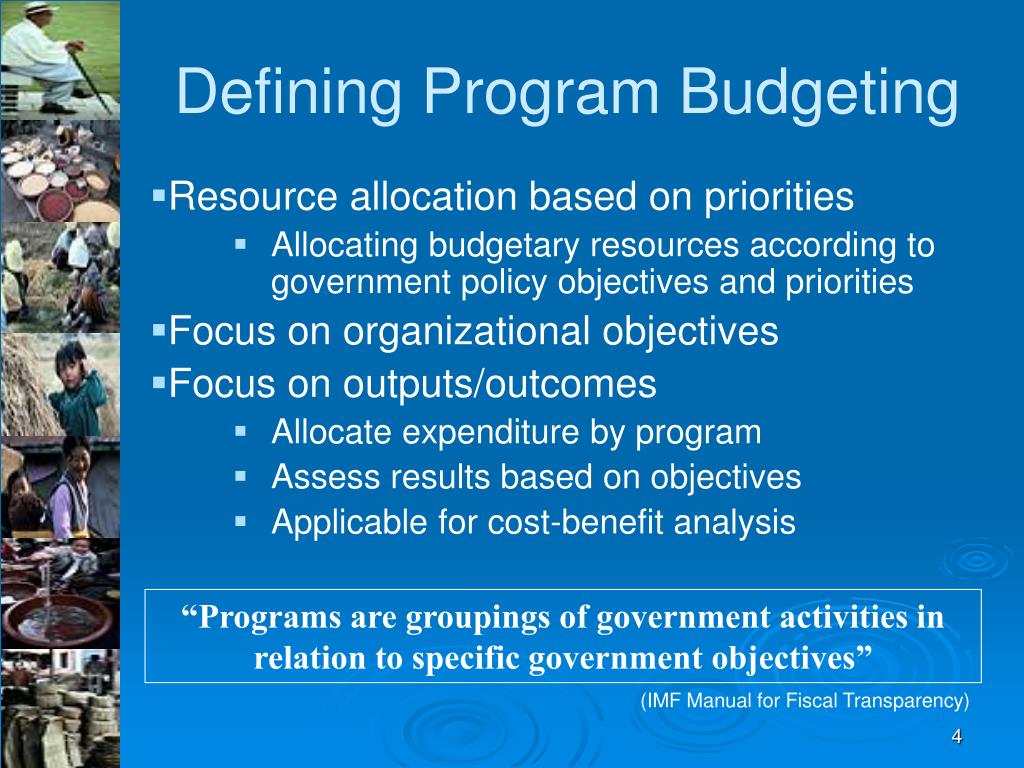 Defining Program Budgeting

▪Resource allocation based on priorities
▪ Allocating budgetary resources according to government policy objectives and priorities

▪Focus on organizational objectives

▪Focus on outputs/outcomes
▪ Allocate expenditure by program
▪ Assess results based on objectives
▪ Applicable for cost-benefit analysis

“Programs are groupings of government activities in relation to specific government objectives”

(IMF Manual for Fiscal Transparency)

4